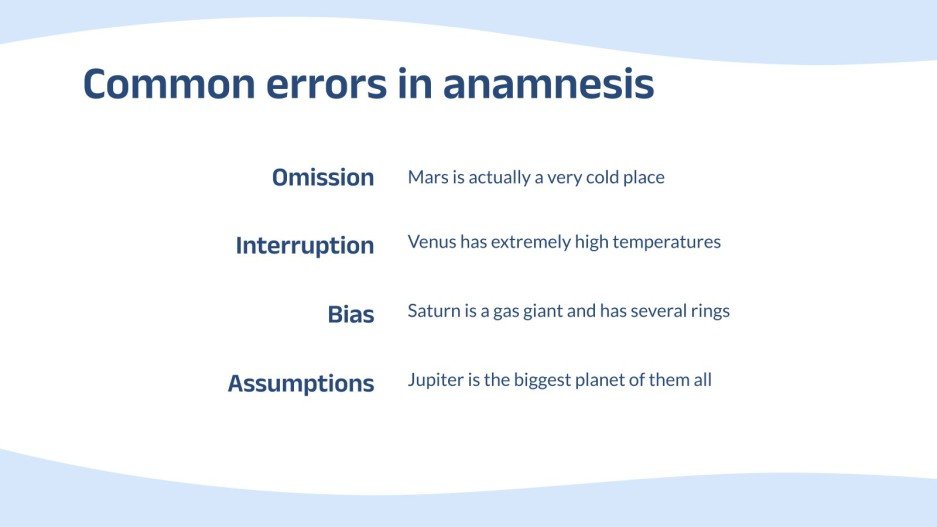 Common errors in anamnesis

Omission
Mars is actually a very cold place

Interruption
Venus has extremely high temperatures

Bias
Saturn is a gas giant and has several rings

Assumptions
Jupiter is the biggest planet of them all